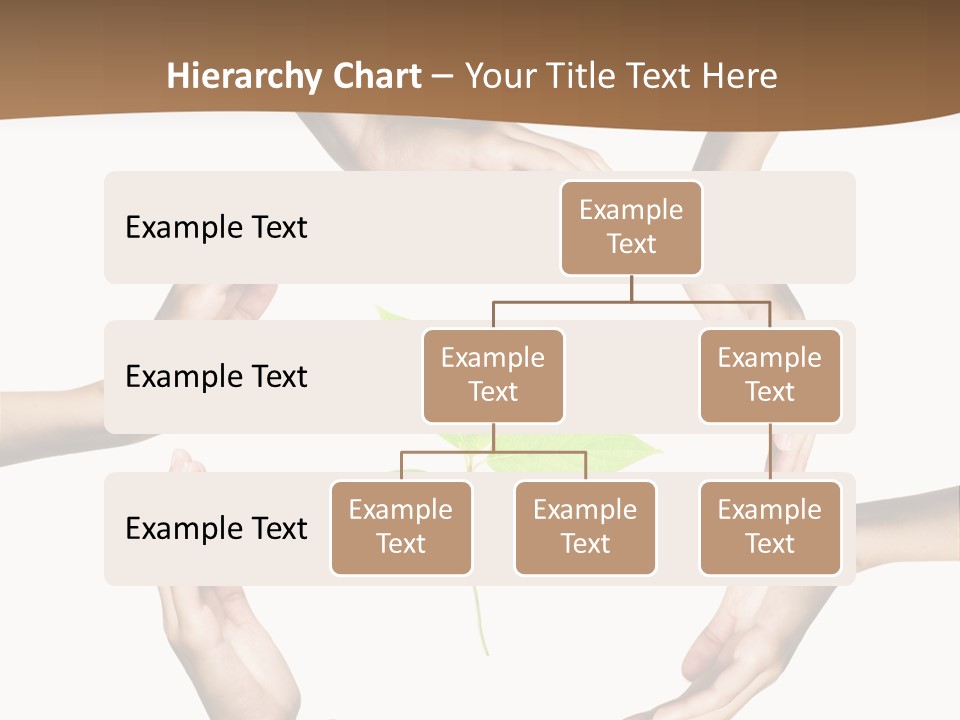 Hierarchy Chart – Your Title Text Here

Example Text

Example Text

Example Text

Example Text

Example Text

Example Text

Example Text

Example Text

Example Text